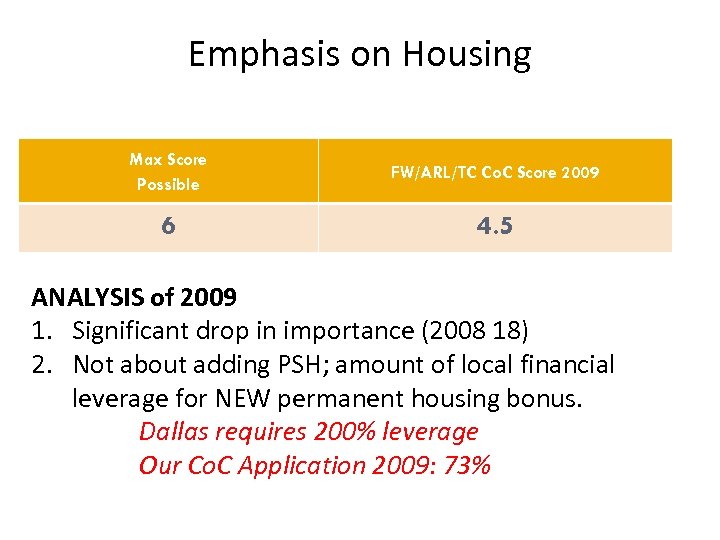 Emphasis on Housing

| Max Score Possible | FW/ARL/TC CoC Score 2009 |
|---|---|
| 6 | 4.5 |

ANALYSIS of 2009
1. Significant drop in importance (2008 18)
2. Not about adding PSH; amount of local financial leverage for NEW permanent housing bonus.
Dallas requires 200% leverage
Our CoC Application 2009: 73%